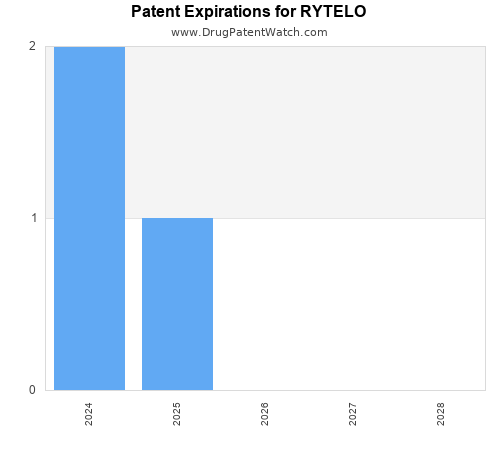 Patent Expirations for RYTELO
www.DrugPatentWatch.com

2
1
0

2024
2025
2026
2027
2028